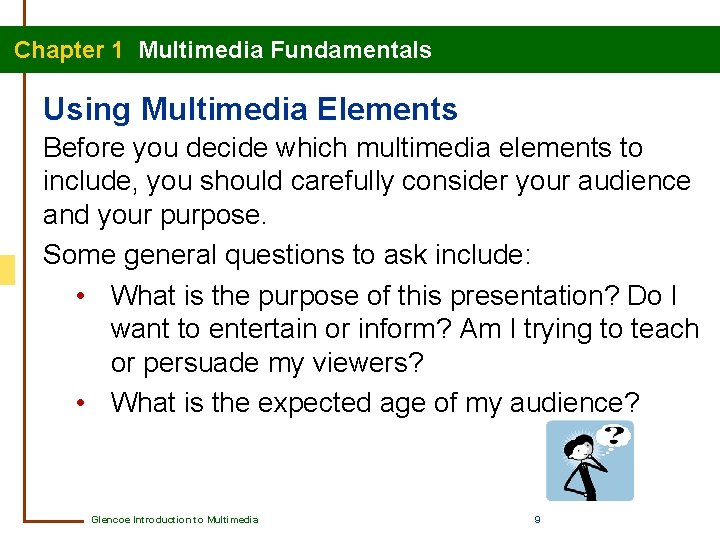 Chapter 1 Multimedia Fundamentals

Using Multimedia Elements

Before you decide which multimedia elements to include, you should carefully consider your audience and your purpose.

Some general questions to ask include:

• What is the purpose of this presentation? Do I want to entertain or inform? Am I trying to teach or persuade my viewers?
• What is the expected age of my audience?

?

Glencoe Introduction to Multimedia

9